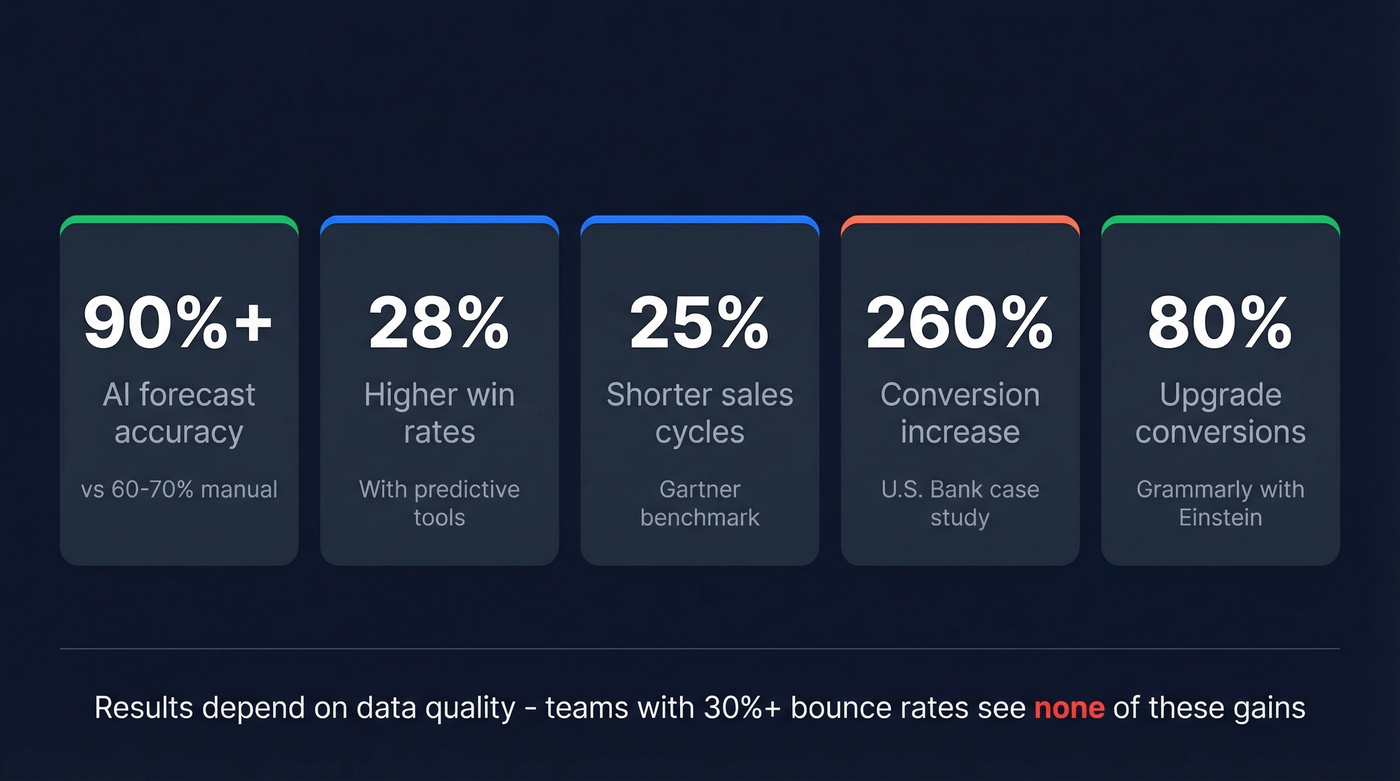 90%+
AI forecast accuracy
vs 60-70% manual

28%
Higher win rates
With predictive tools

25%
Shorter sales cycles
Gartner benchmark

260%
Conversion increase
U.S. Bank case study

80%
Upgrade conversions
Grammarly with Einstein

Results depend on data quality - teams with 30%+ bounce rates see none of these gains